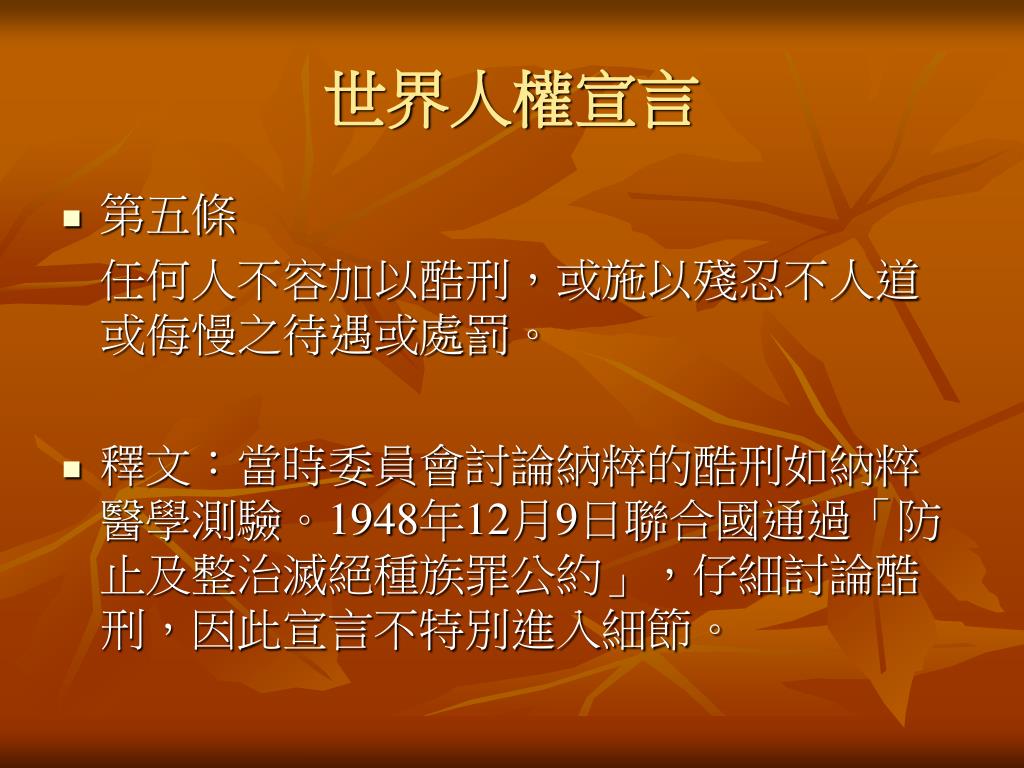 世界人權宣言

■ 第五條
任何人不容加以酷刑，或施以殘忍不人道或侮慢之待遇或處罰。

■ 釋文：當時委員會討論納粹的酷刑如納粹醫學測驗。1948年12月9日聯合國通過「防止及整治滅絕種族罪公約」，仔細討論酷刑，因此宣言不特別進入細節。